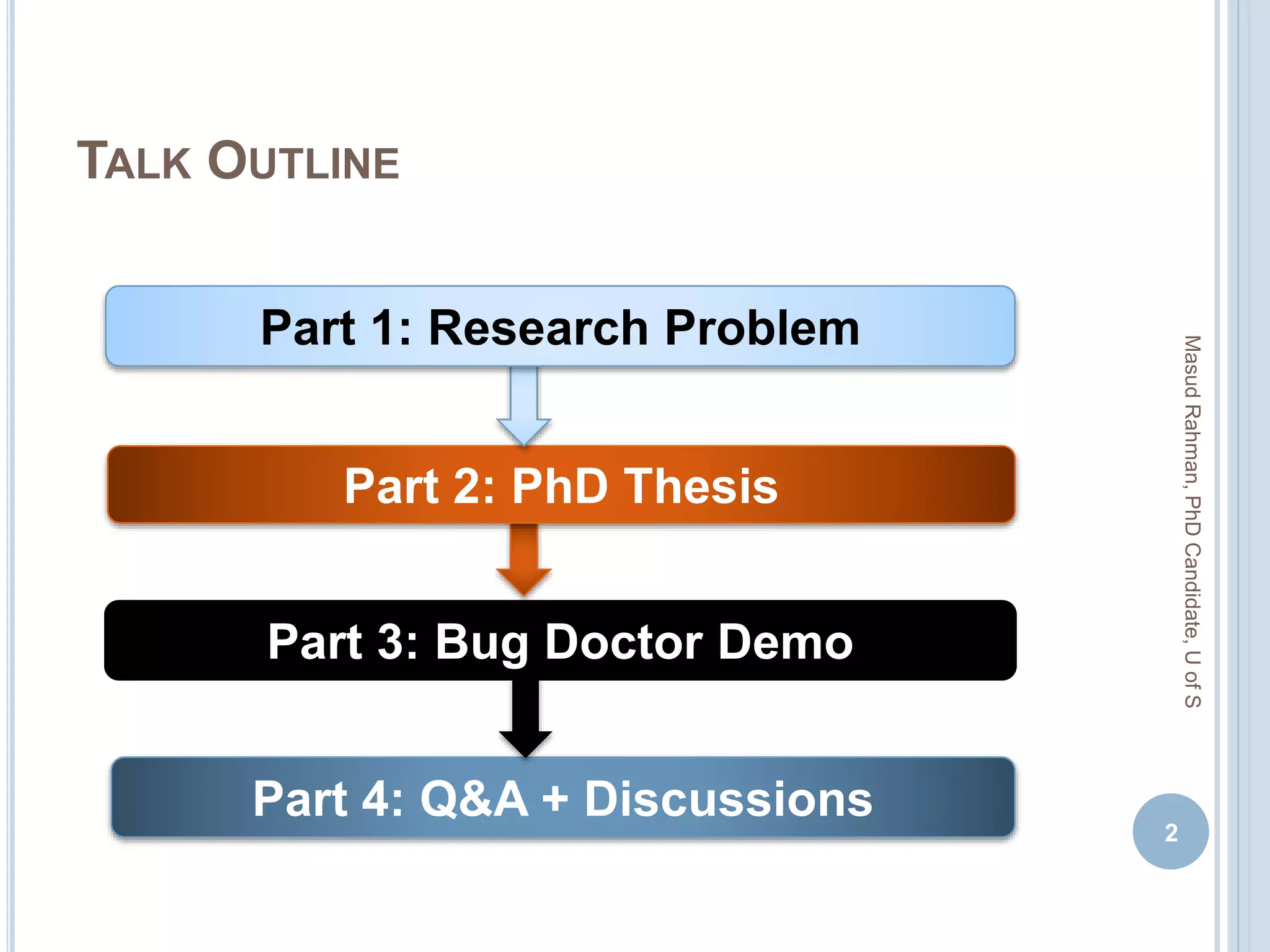 TALK OUTLINE

Part 1: Research Problem

Part 2: PhD Thesis

Part 3: Bug Doctor Demo

Part 4: Q&A + Discussions

Masud Rahman, PhD Candidate, U of S

2